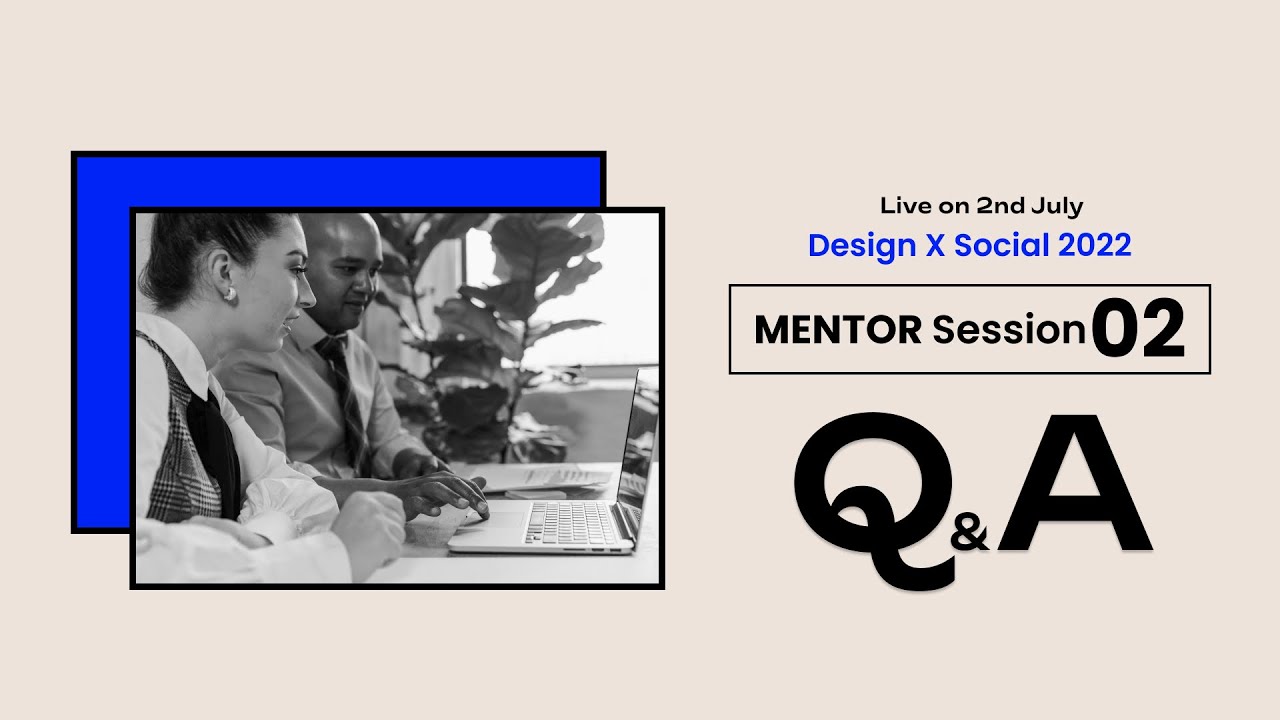 Live on 2nd July
Design X Social 2022

MENTOR Session 02

Q&A